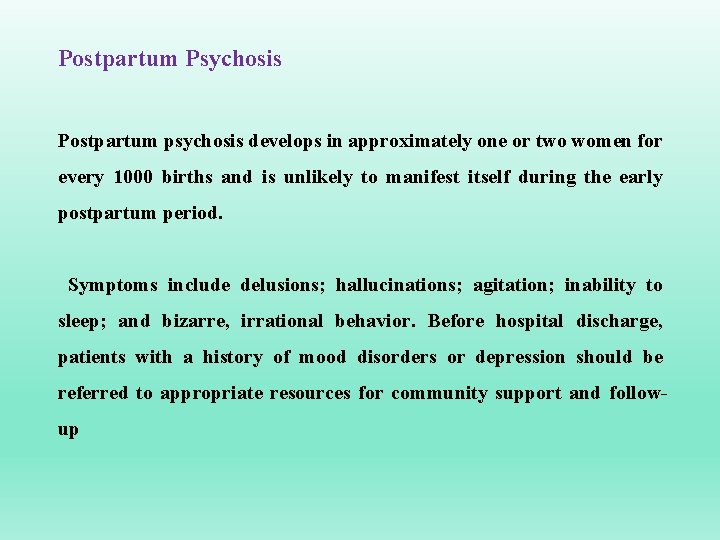 Postpartum Psychosis

Postpartum psychosis develops in approximately one or two women for every 1000 births and is unlikely to manifest itself during the early postpartum period.

Symptoms include delusions; hallucinations; agitation; inability to sleep; and bizarre, irrational behavior. Before hospital discharge, patients with a history of mood disorders or depression should be referred to appropriate resources for community support and follow-up